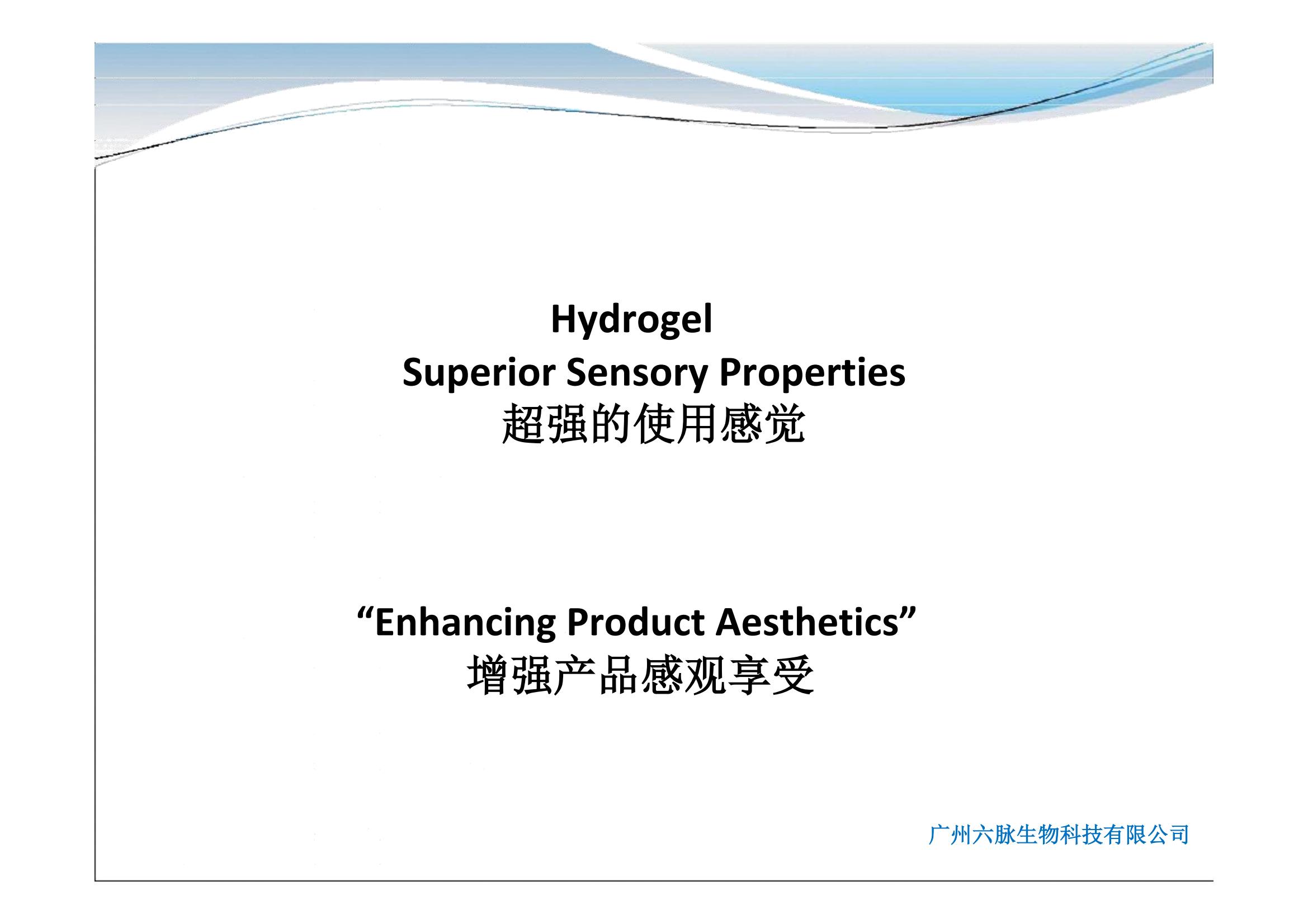 Hydrogel
Superior Sensory Properties
超强的使用感觉

“Enhancing Product Aesthetics”
增强产品感观享受

广州六脉生物科技有限公司